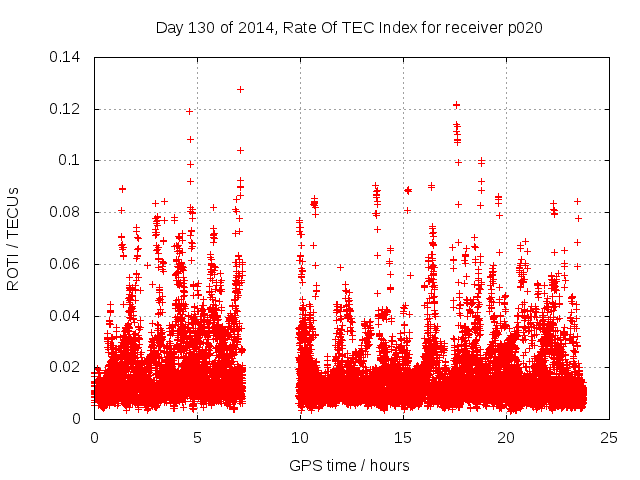 Day 130 of 2014, Rate Of TEC Index for receiver p020

ROTI / TECUs

0.14
0.12
0.1
0.08
0.06
0.04
0.02
0

0
5
10
15
20
25

GPS time / hours